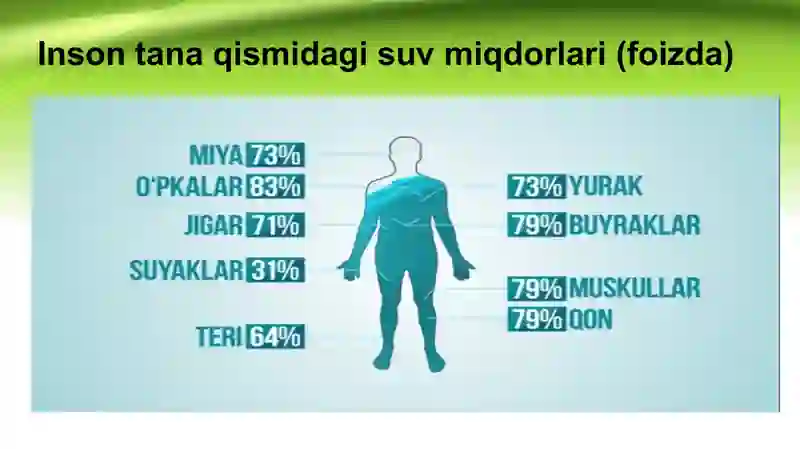 Inson tana qismidagi suv miqdorlari (foizda)

MIYA 73%
O'PKALAR 83%
JIGAR 71%
SUYAKLAR 31%
TERI 64%

73% YURAK
79% BUYRAKLAR
79% MUSKULLAR
79% QON